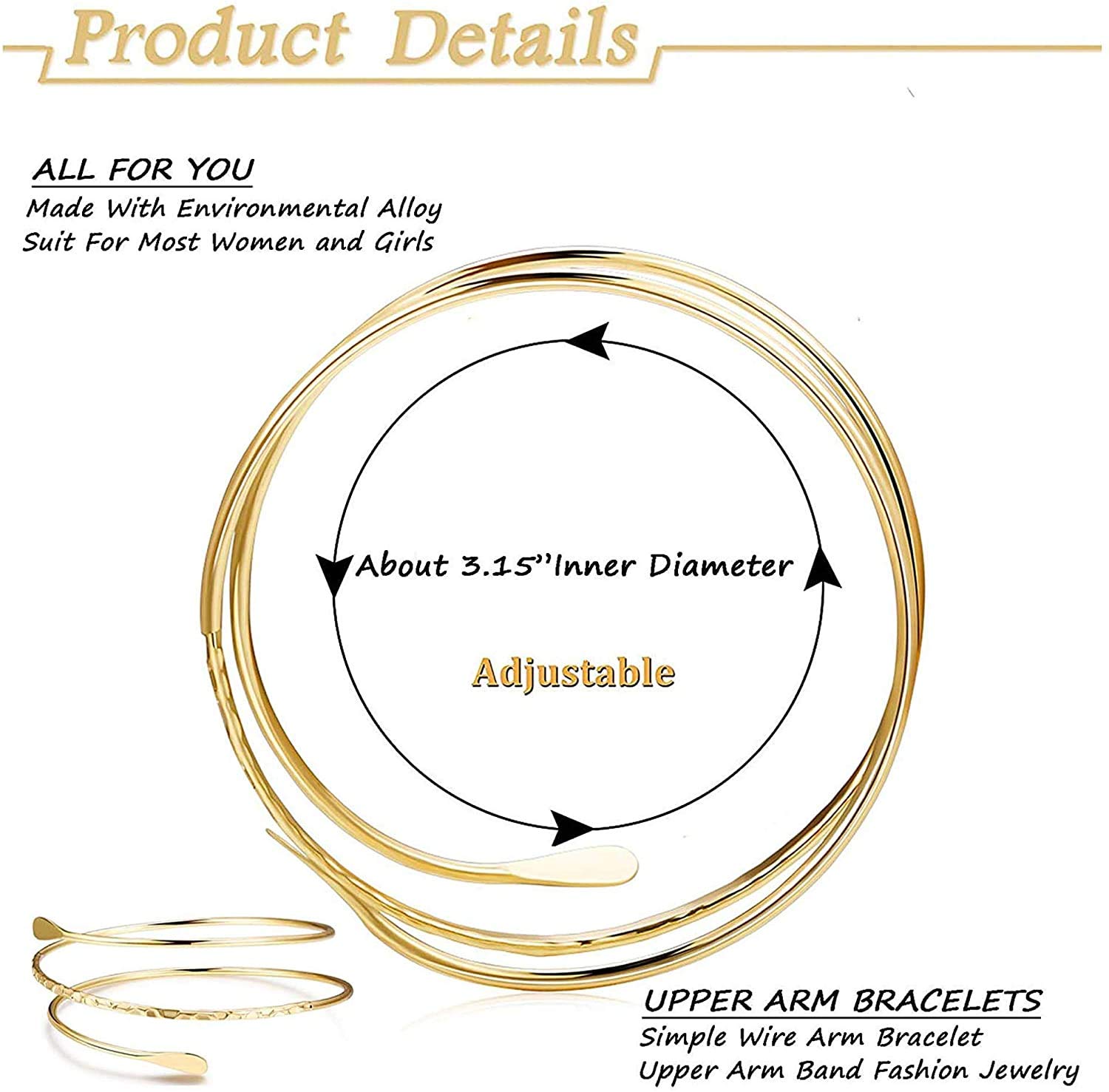 Product Details

ALL FOR YOU
Made With Environmental Alloy
Suit For Most Women and Girls

About 3.15''Inner Diameter

Adjustable

UPPER ARM BRACELETS
Simple Wire Arm Bracelet
Upper Arm Band Fashion Jewelry